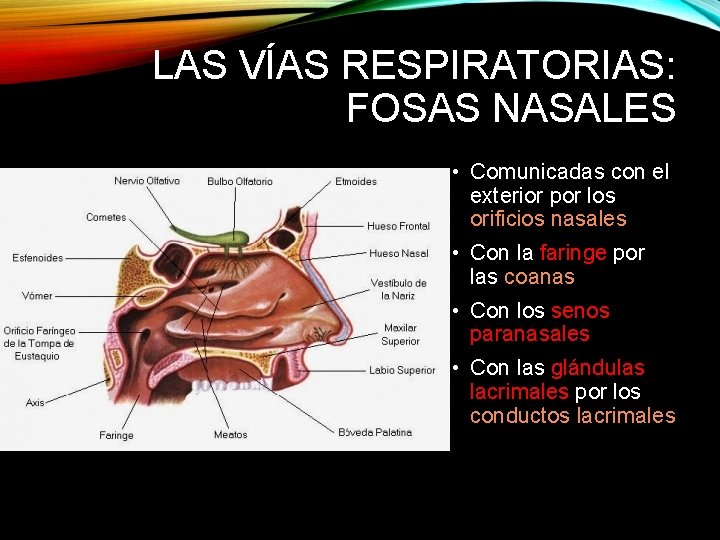 LAS VÍAS RESPIRATORIAS: FOSAS NASALES

Nervio Olfativo
Bulbo Olfatorio
Etmoides
Cornetes
Hueso Frontal
Esfenoides
Hueso Nasal
Vómer
Vestíbulo de la Nariz
Orificio Faríngeo de la Tompa de Eustaquio
Maxilar Superior
Labio Superior
Axis
Faringe
Meatos
Bóveda Palatina

• Comunicadas con el exterior por los orificios nasales
• Con la faringe por las coanas
• Con los senos paranasales
• Con las glándulas lacrimales por los conductos lacrimales